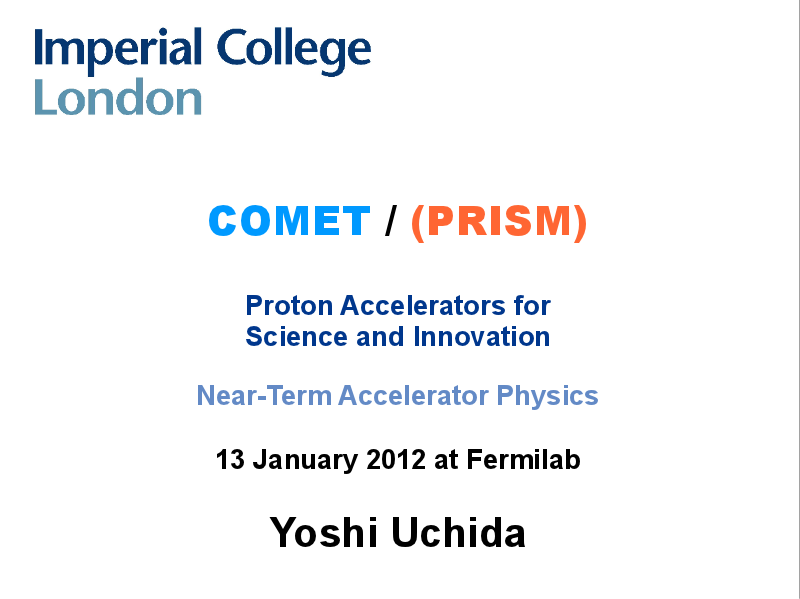 Imperial College
London

COMET / (PRISM)

Proton Accelerators for
Science and Innovation

Near-Term Accelerator Physics

13 January 2012 at Fermilab

Yoshi Uchida